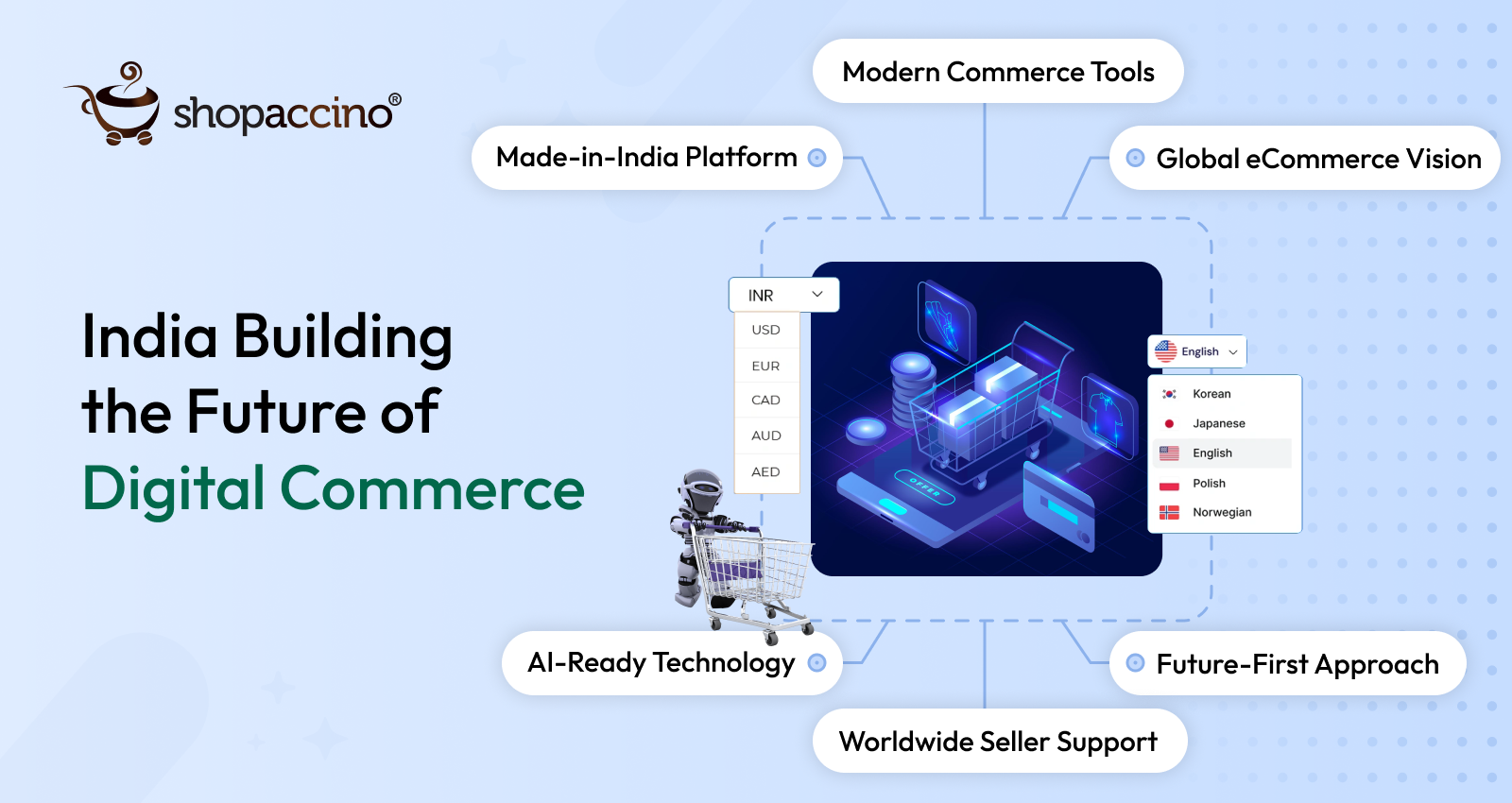 shopaccino®

India Building the Future of Digital Commerce

Modern Commerce Tools

Made-in-India Platform

Global eCommerce Vision

INR
USD
EUR
CAD
AUD
AED

OFFER

English
Korean
Japanese
English
Polish
Norwegian

AI-Ready Technology

Future-First Approach

Worldwide Seller Support